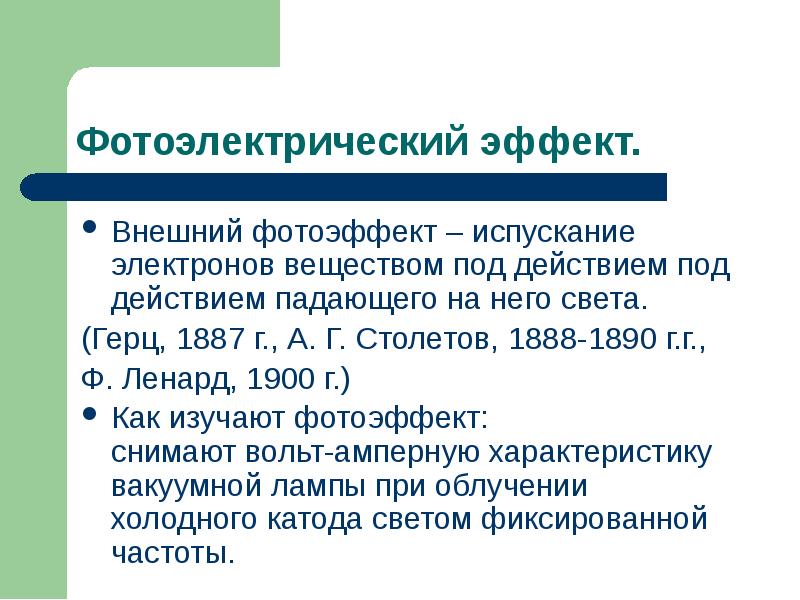 Фотоэлектрический эффект.

• Внешний фотоэффект – испускание электронов веществом под действием под действием падающего на него света.

(Герц, 1887 г., А. Г. Столетов, 1888-1890 г.г.,

Ф. Ленард, 1900 г.)

• Как изучают фотоэффект:
снимают вольт-амперную характеристику вакуумной лампы при облучении холодного катода светом фиксированной частоты.